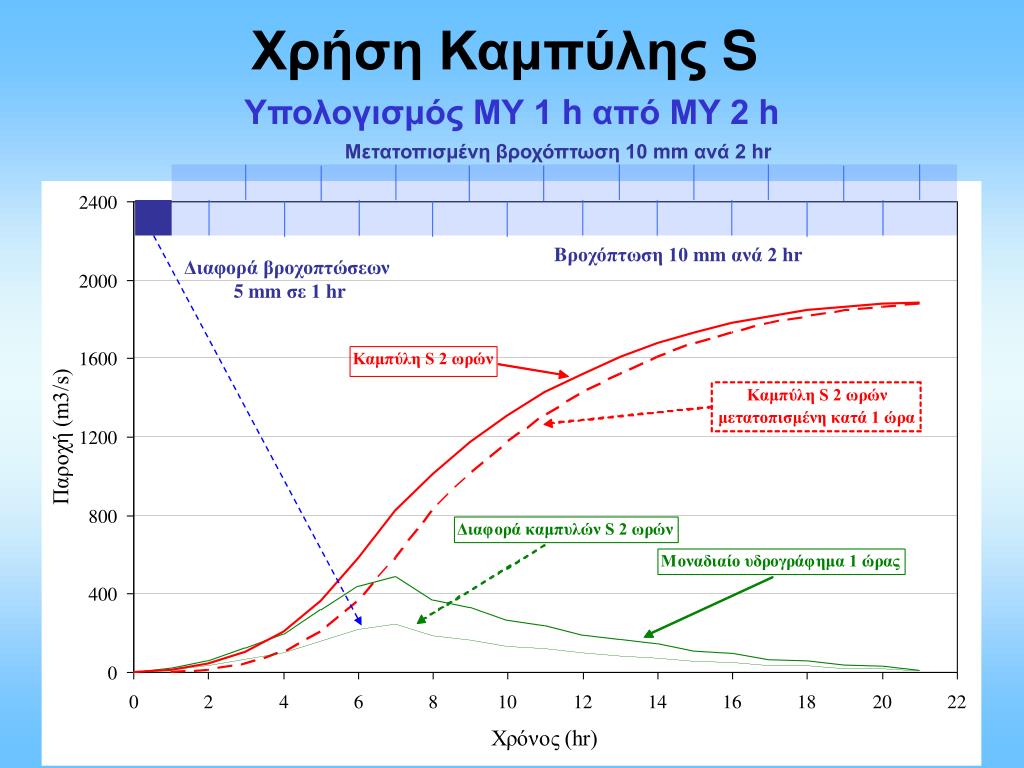 Χρήση Καμπύλης S

Υπολογισμός ΜΥ 1 h από ΜΥ 2 h

Μετατοπισμένη βροχόπτωση 10 mm ανά 2 hr

Βροχόπτωση 10 mm ανά 2 hr

Διαφορά βροχοπτώσεων 5 mm σε 1 hr

Καμπύλη S 2 ωρών

Καμπύλη S 2 ωρών μετατοπισμένη κατά 1 ώρα

Διαφορά καμπυλών S 2 ωρών

Μοναδιαίο υδρογράφημα 1 ώρας

Παροχή (m3/s)

2400
2000
1600
1200
800
400
0

0 2 4 6 8 10 12 14 16 18 20 22

Χρόνος (hr)